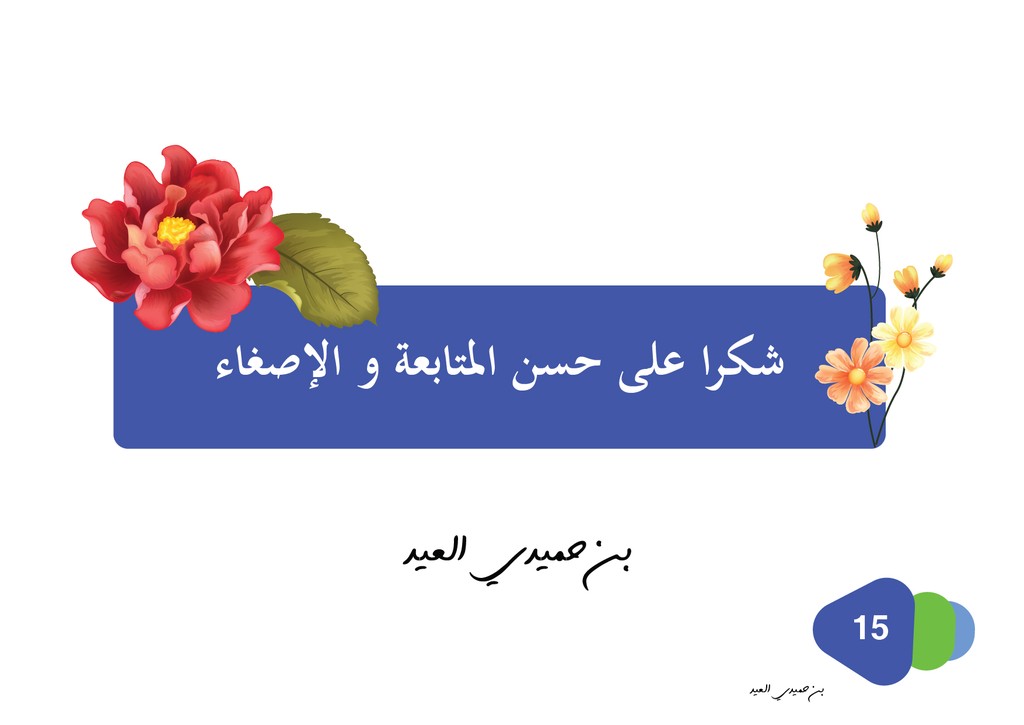 شكرا على حسن المتابعة و الإصغاء

بن حميدي العيد

15

بن حميدي العيد